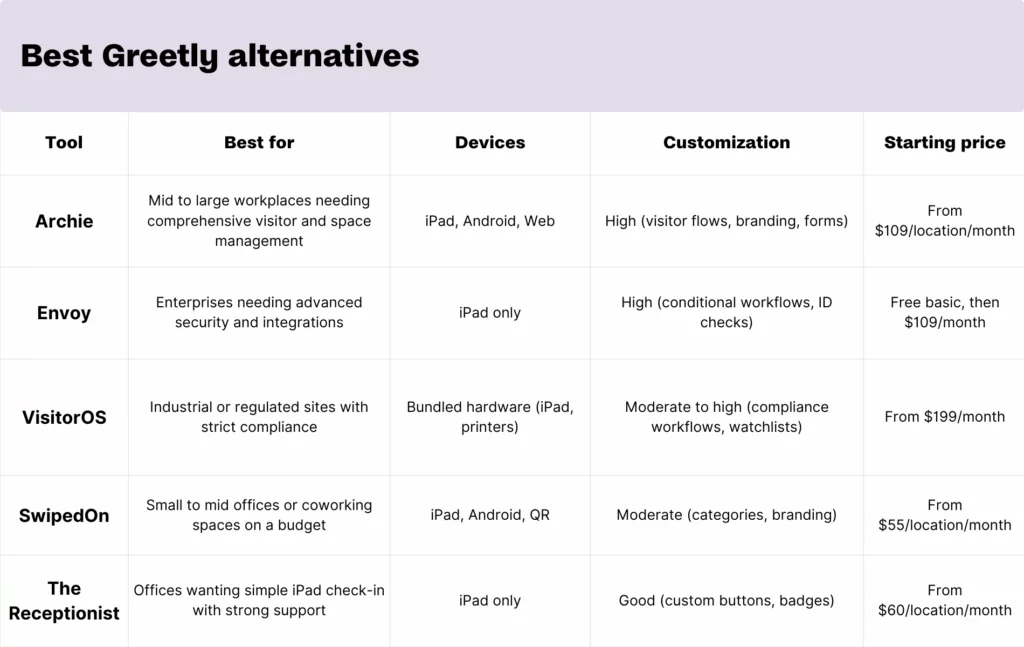 Best Greetly alternatives

| Tool | Best for | Devices | Customization | Starting price |
|---|---|---|---|---|
| Archie | Mid to large workplaces needing comprehensive visitor and space management | iPad, Android, Web | High (visitor flows, branding, forms) | From $109/location/month |
| Envoy | Enterprises needing advanced security and integrations | iPad only | High (conditional workflows, ID checks) | Free basic, then $109/month |
| VisitorOS | Industrial or regulated sites with strict compliance | Bundled hardware (iPad, printers) | Moderate to high (compliance workflows, watchlists) | From $199/month |
| SwipedOn | Small to mid offices or coworking spaces on a budget | iPad, Android, QR | Moderate (categories, branding) | From $55/location/month |
| The Receptionist | Offices wanting simple iPad check-in with strong support | iPad only | Good (custom buttons, badges) | From $60/location/month |